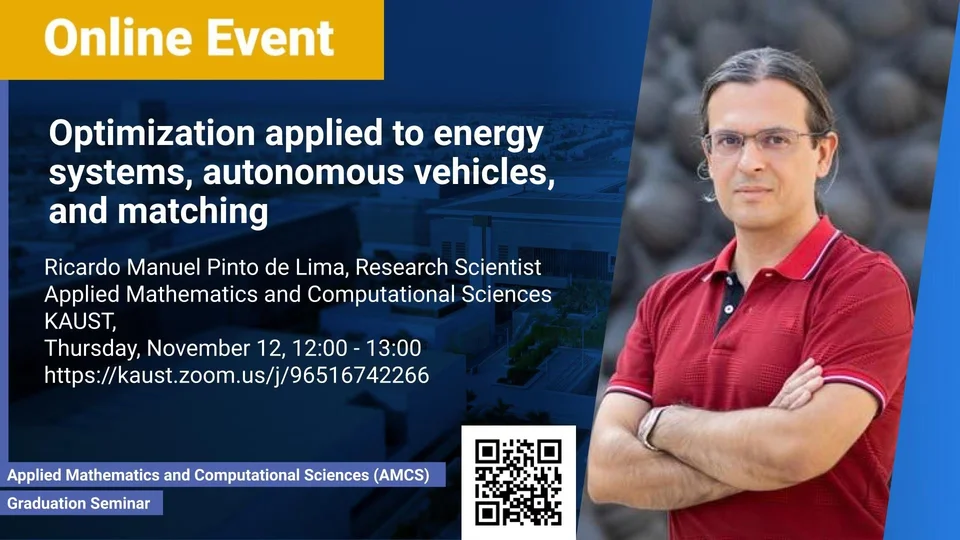 Online Event

Optimization applied to energy systems, autonomous vehicles, and matching

Ricardo Manuel Pinto de Lima, Research Scientist
Applied Mathematics and Computational Sciences
KAUST,
Thursday, November 12, 12:00 - 13:00
https://kaust.zoom.us/j/96516742266

Applied Mathematics and Computational Sciences (AMCS)
Graduation Seminar